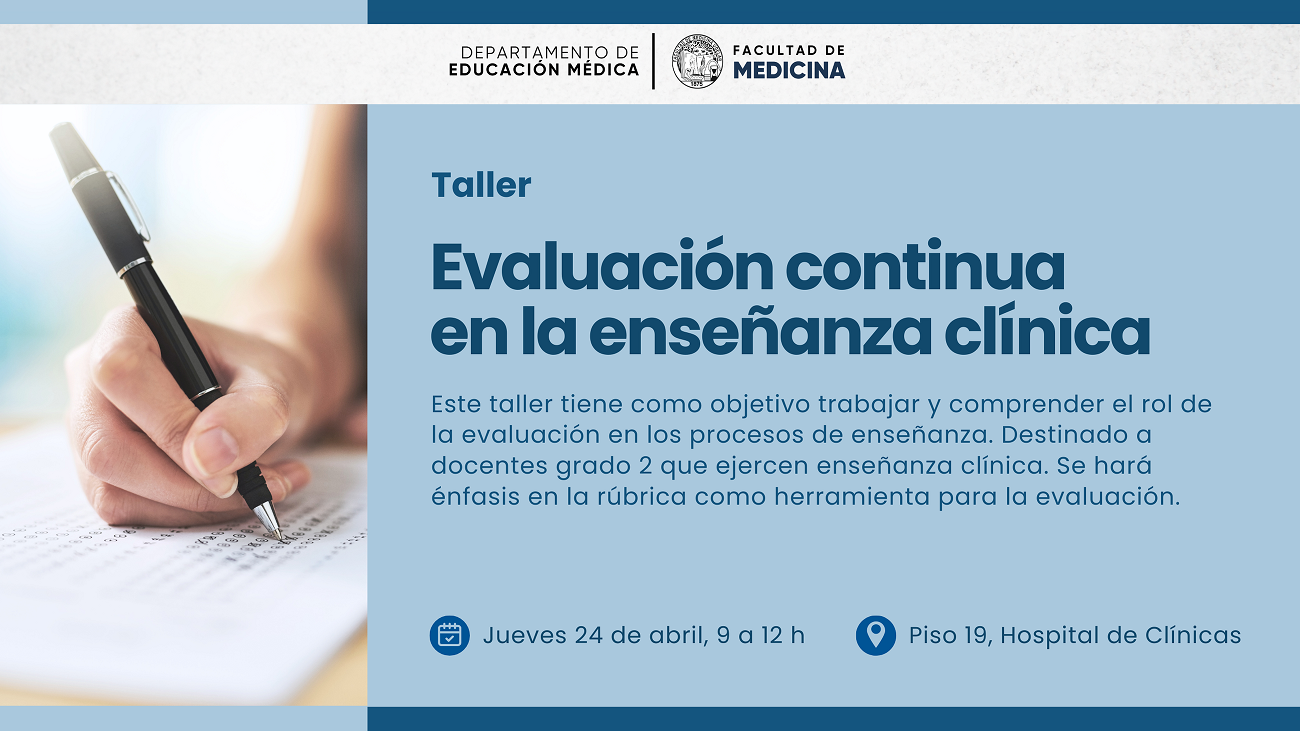 DEPARTAMENTO DE EDUCACIÓN MÉDICA

FACULTAD DE MEDICINA

Taller

Evaluación continua en la enseñanza clínica

Este taller tiene como objetivo trabajar y comprender el rol de la evaluación en los procesos de enseñanza. Destinado a docentes grado 2 que ejercen enseñanza clínica. Se hará énfasis en la rúbrica como herramienta para la evaluación.

Jueves 24 de abril, 9 a 12 h

Piso 19, Hospital de Clínicas